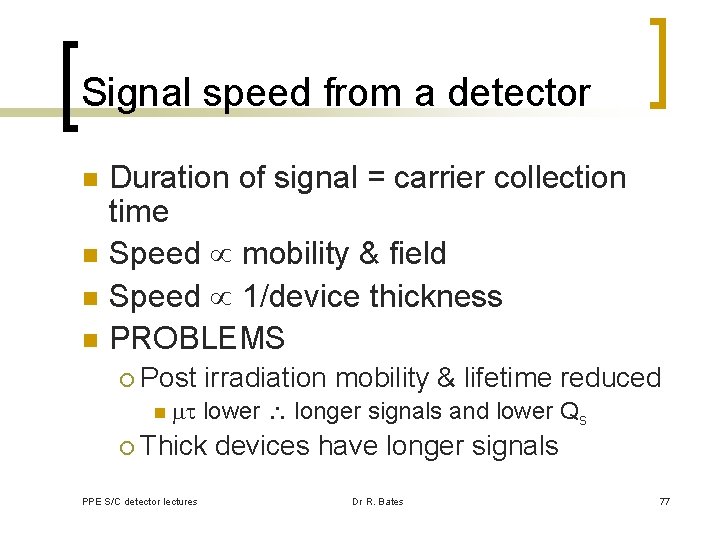 Signal speed from a detector

Duration of signal = carrier collection time

Speed $\propto$ mobility & field

Speed $\propto$ 1/device thickness

PROBLEMS

Post irradiation mobility & lifetime reduced

$\mu\tau$ lower $\therefore$ longer signals and lower $Q_s$

Thick devices have longer signals

PPE S/C detector lectures

Dr R. Bates

77